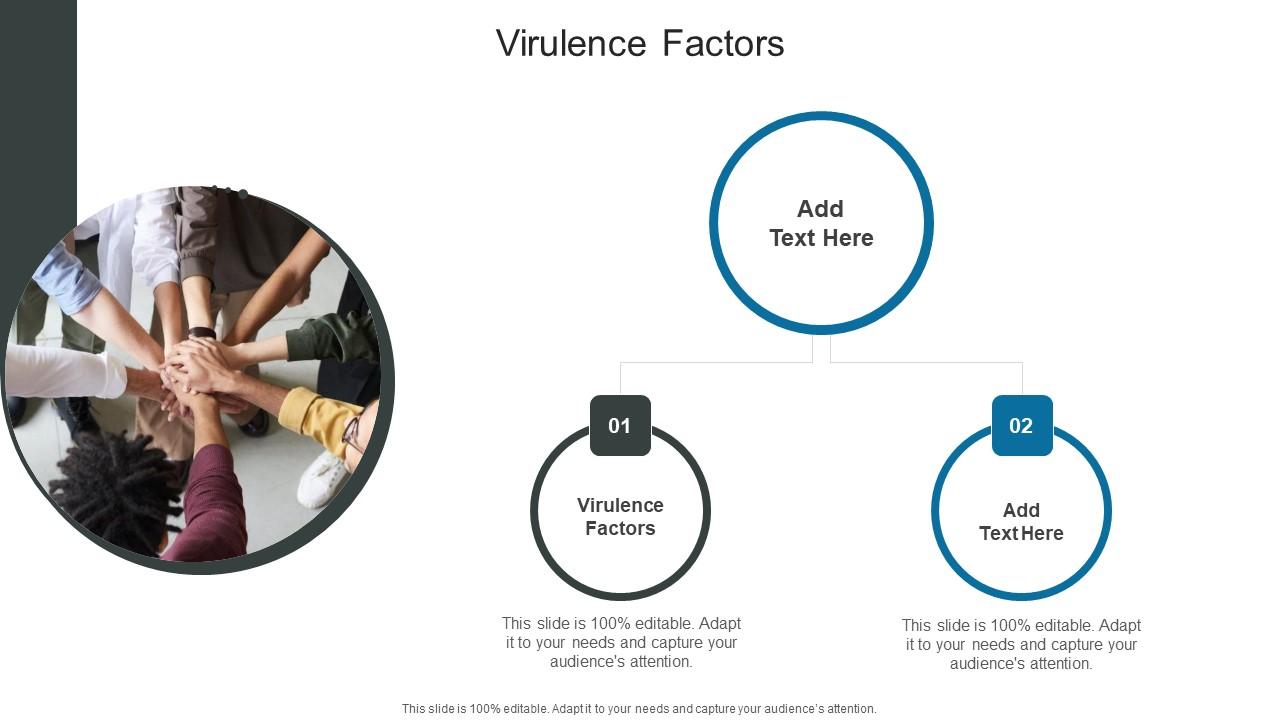 Virulence Factors

Add Text Here

01

Virulence Factors

This slide is 100% editable. Adapt it to your needs and capture your audience's attention.

02

Add Text Here

This slide is 100% editable. Adapt it to your needs and capture your audience's attention.

This slide is 100% editable. Adapt it to your needs and capture your audience's attention.